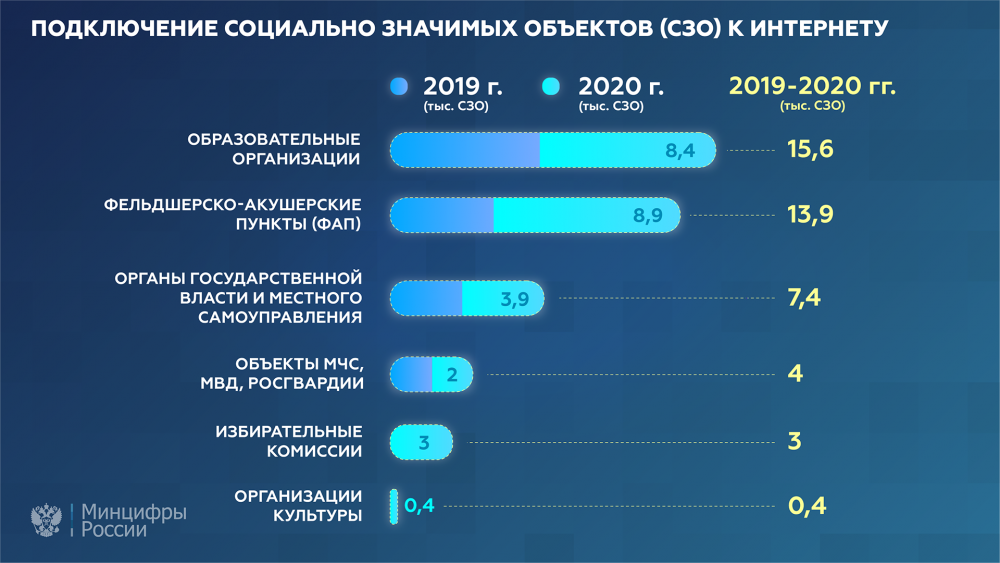 ПОДКЛЮЧЕНИЕ СОЦИАЛЬНО ЗНАЧИМЫХ ОБЪЕКТОВ (СЗО) К ИНТЕРНЕТУ

2019 г. (тыс. СЗО)
2020 г. (тыс. СЗО)
2019-2020 гг. (тыс. СЗО)

ОБРАЗОВАТЕЛЬНЫЕ ОРГАНИЗАЦИИ 8,4 15,6

ФЕЛЬДШЕРСКО-АКУШЕРСКИЕ ПУНКТЫ (ФАП) 8,9 13,9

ОРГАНЫ ГОСУДАРСТВЕННОЙ ВЛАСТИ И МЕСТНОГО САМОУПРАВЛЕНИЯ 3,9 7,4

ОБЪЕКТЫ МЧС, МВД, РОСГВАРДИИ 2 4

ИЗБИРАТЕЛЬНЫЕ КОМИССИИ 3 3

ОРГАНИЗАЦИИ КУЛЬТУРЫ 0,4 0,4

Минцифры России